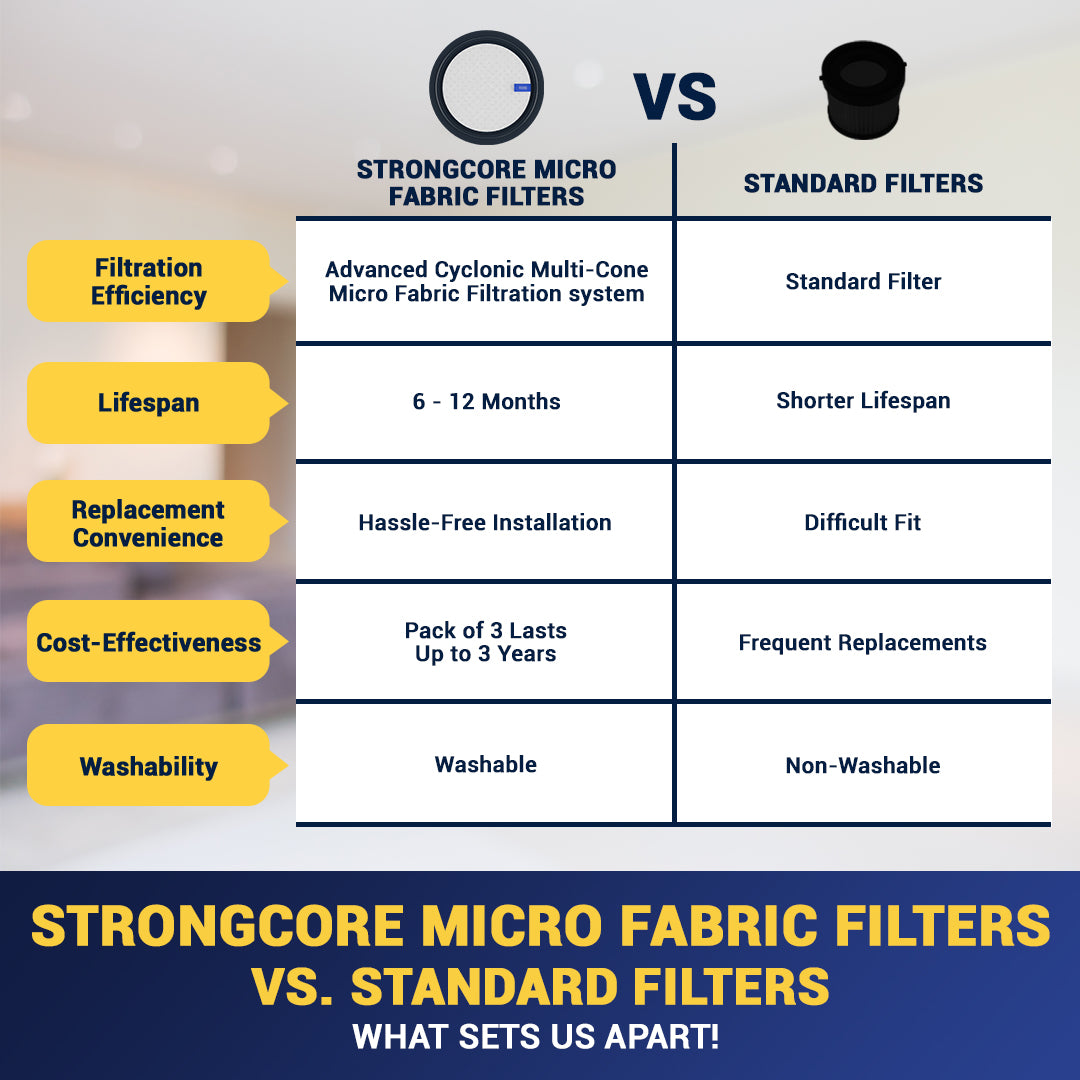 VS

| | STRONGCORE MICRO FABRIC FILTERS | STANDARD FILTERS |
|---|---|---|
| Filtration Efficiency | Advanced Cyclonic Multi-Cone Micro Fabric Filtration system | Standard Filter |
| Lifespan | 6 - 12 Months | Shorter Lifespan |
| Replacement Convenience | Hassle-Free Installation | Difficult Fit |
| Cost-Effectiveness | Pack of 3 Lasts Up to 3 Years | Frequent Replacements |
| Washability | Washable | Non-Washable |

STRONGCORE MICRO FABRIC FILTERS VS. STANDARD FILTERS

WHAT SETS US APART!